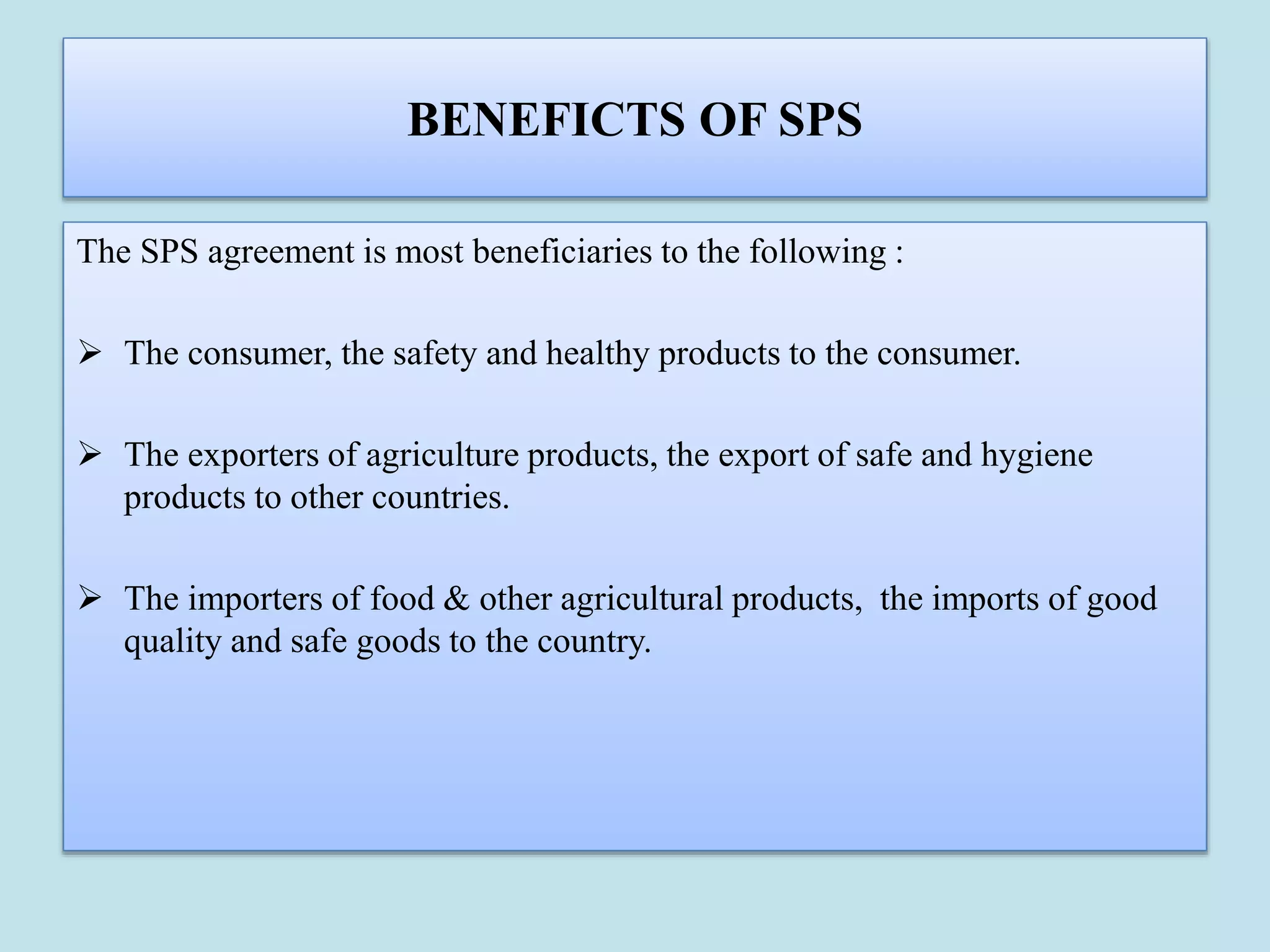 BENEFICTS OF SPS

The SPS agreement is most beneficiaries to the following :

➢ The consumer, the safety and healthy products to the consumer.

➢ The exporters of agriculture products, the export of safe and hygiene products to other countries.

➢ The importers of food & other agricultural products, the imports of good quality and safe goods to the country.